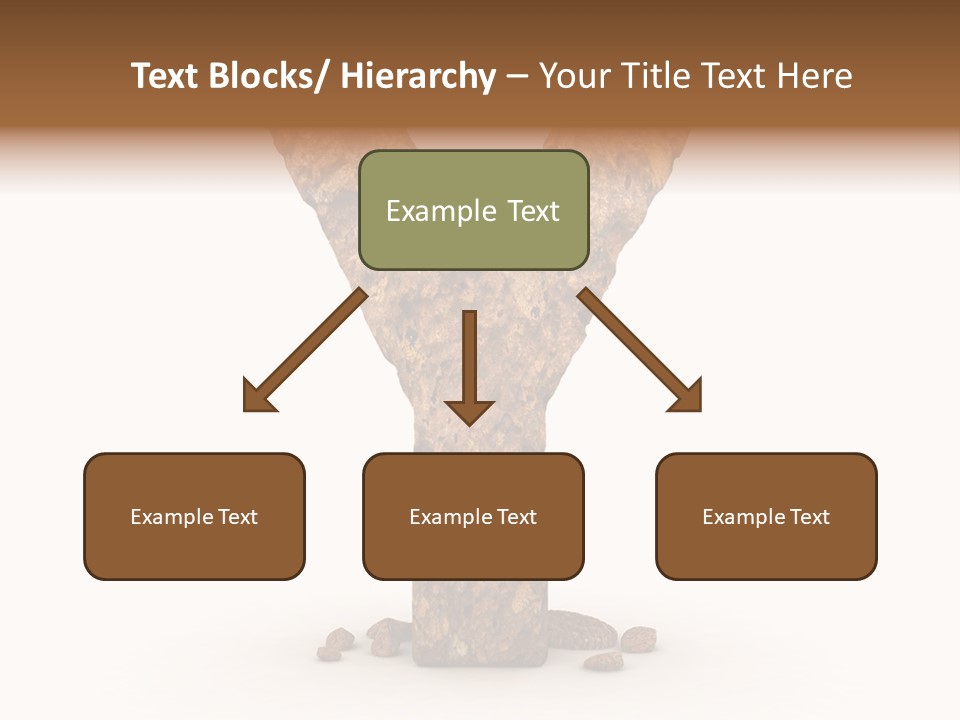 Text Blocks/ Hierarchy – Your Title Text Here

Example Text

Example Text

Example Text

Example Text